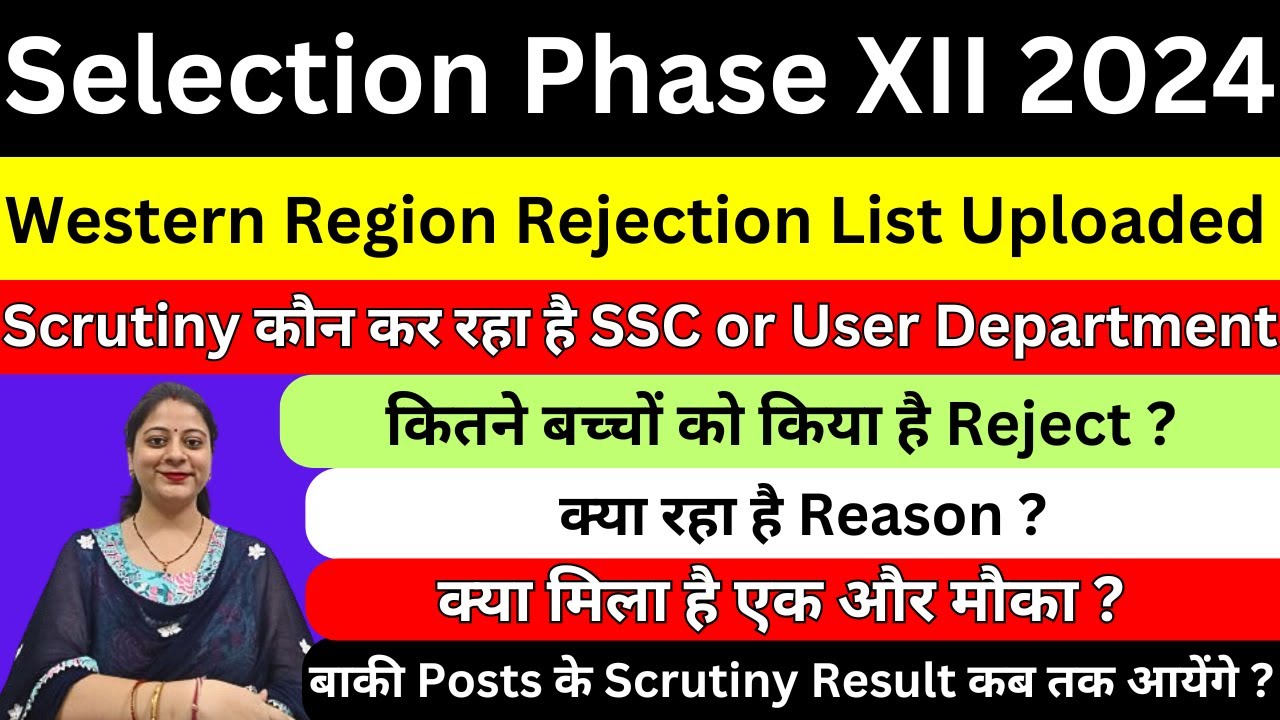 Selection Phase XII 2024

Western Region Rejection List Uploaded

Scrutiny कौन कर रहा है SSC or User Department

कितने बच्चों को किया है Reject ?

क्या रहा है Reason ?

क्या मिला है एक और मौका ?

बाकी Posts के Scrutiny Result कब तक आयेंगे ?